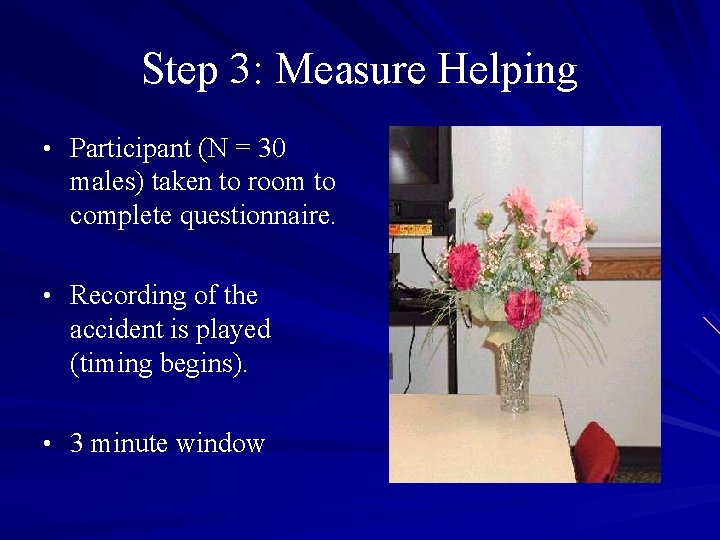 Step 3: Measure Helping

• Participant (N = 30 males) taken to room to complete questionnaire.

• Recording of the accident is played (timing begins).

• 3 minute window